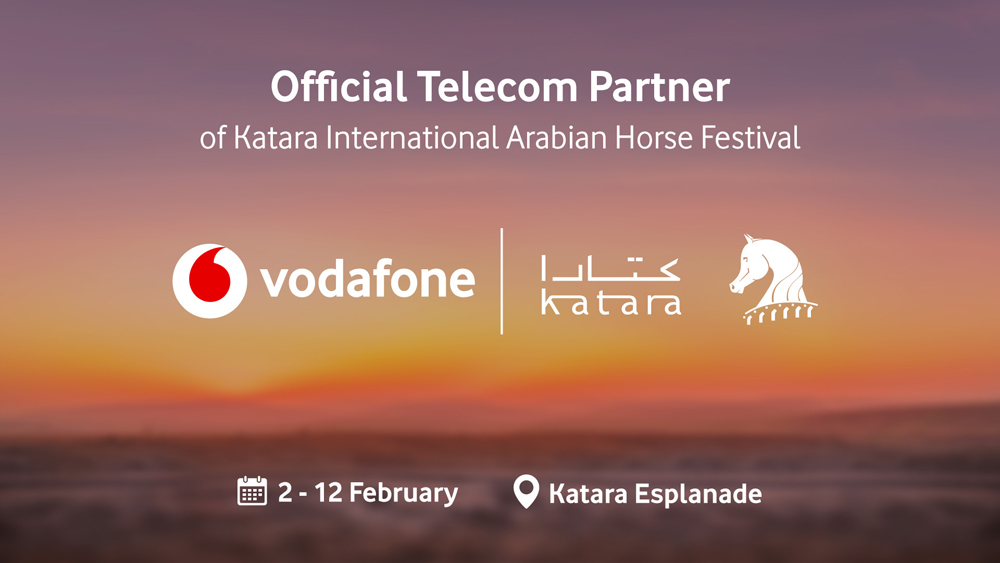 Official Telecom Partner
of Katara International Arabian Horse Festival

vodafone

كتارا
katara

2 - 12 February

Katara Esplanade